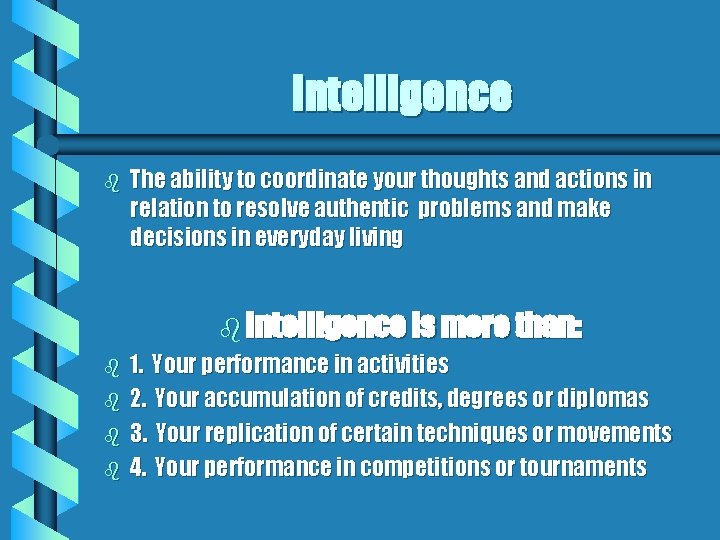 Intelligence

The ability to coordinate your thoughts and actions in relation to resolve authentic problems and make decisions in everyday living

Intelligence is more than:

1. Your performance in activities
2. Your accumulation of credits, degrees or diplomas
3. Your replication of certain techniques or movements
4. Your performance in competitions or tournaments